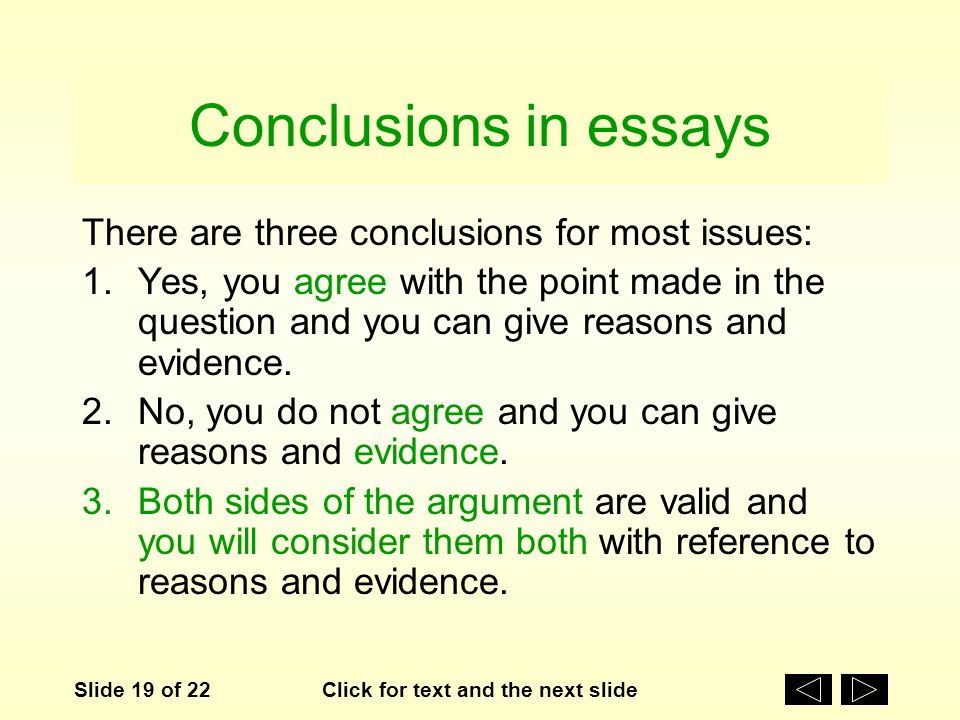 Conclusions in essays

There are three conclusions for most issues:

1. Yes, you agree with the point made in the question and you can give reasons and evidence.

2. No, you do not agree and you can give reasons and evidence.

3. Both sides of the argument are valid and you will consider them both with reference to reasons and evidence.

Slide 19 of 22

Click for text and the next slide